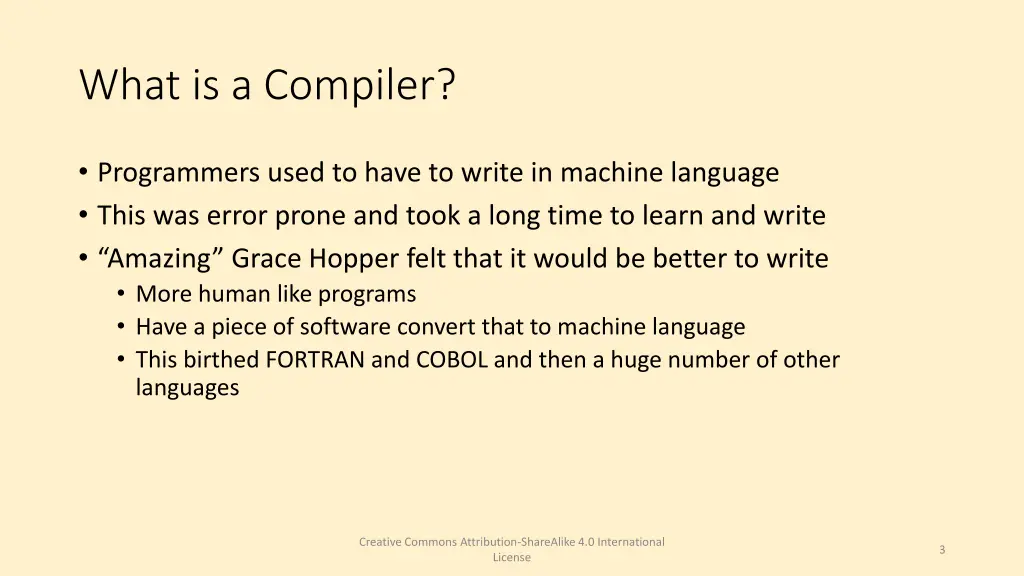 What is a Compiler?

• Programmers used to have to write in machine language
• This was error prone and took a long time to learn and write
• “Amazing” Grace Hopper felt that it would be better to write
  • More human like programs
  • Have a piece of software convert that to machine language
  • This birthed FORTRAN and COBOL and then a huge number of other languages

Creative Commons Attribution-ShareAlike 4.0 International License

3